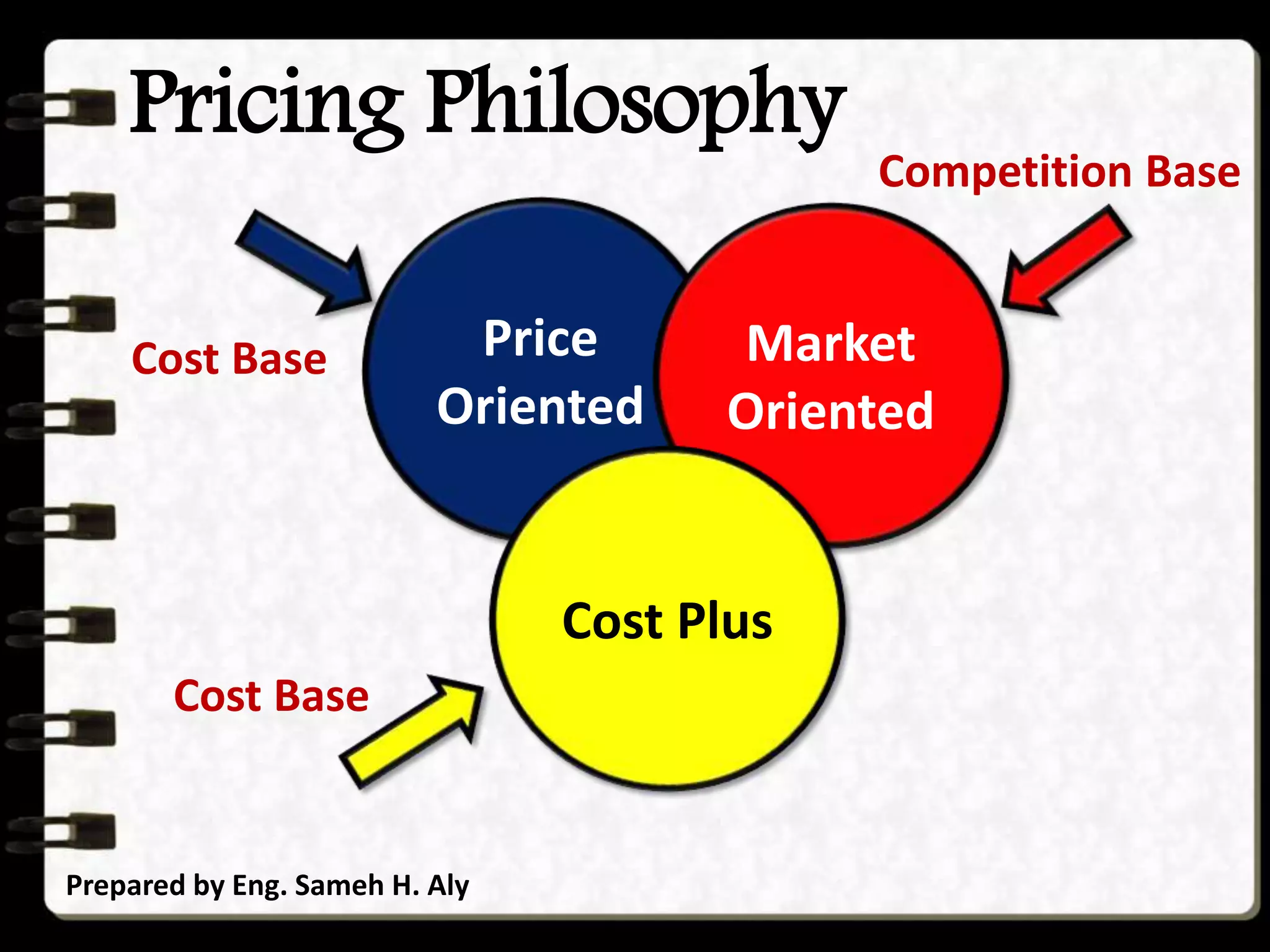 Pricing Philosophy

Competition Base

Cost Base

Price Oriented

Market Oriented

Cost Plus

Cost Base

Prepared by Eng. Sameh H. Aly